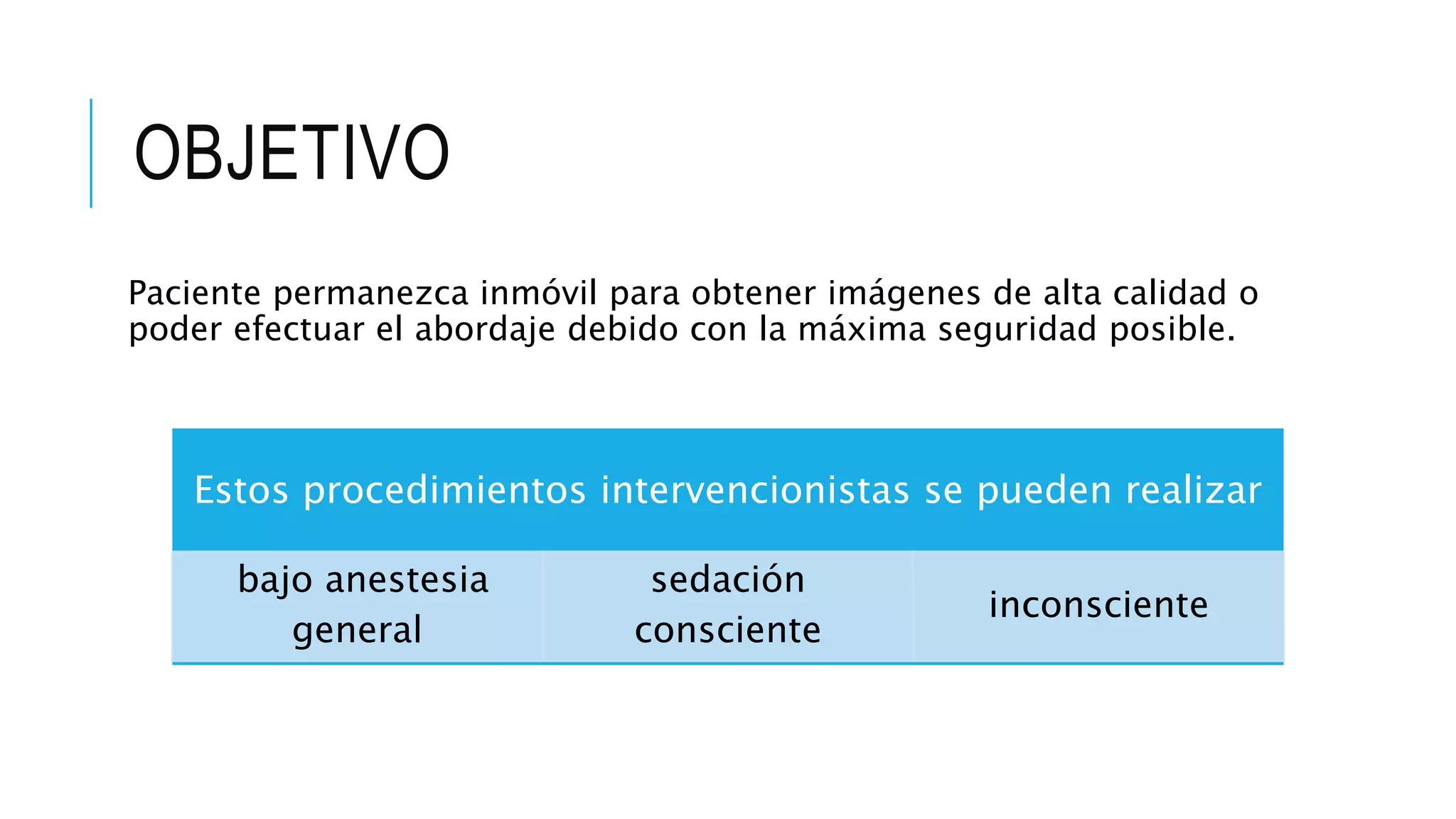 OBJETIVO

Paciente permanezca inmóvil para obtener imágenes de alta calidad o poder efectuar el abordaje debido con la máxima seguridad posible.

Estos procedimientos intervencionistas se pueden realizar

bajo anestesia general

sedación consciente

inconsciente